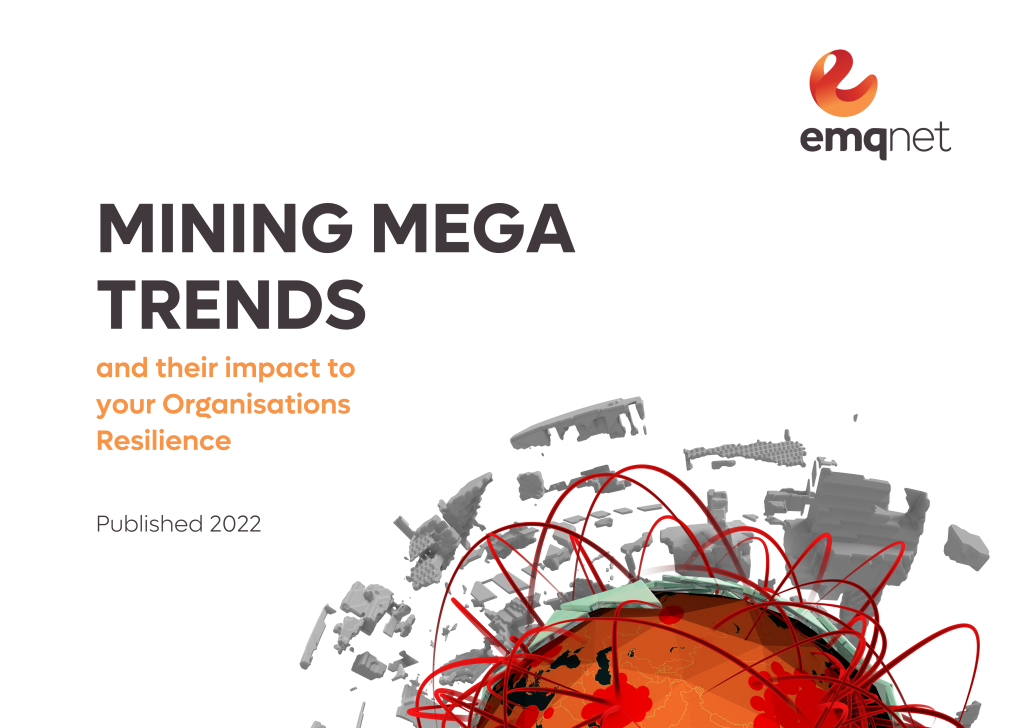 emqnet

MINING MEGA TRENDS

and their impact to your Organisations Resilience

Published 2022